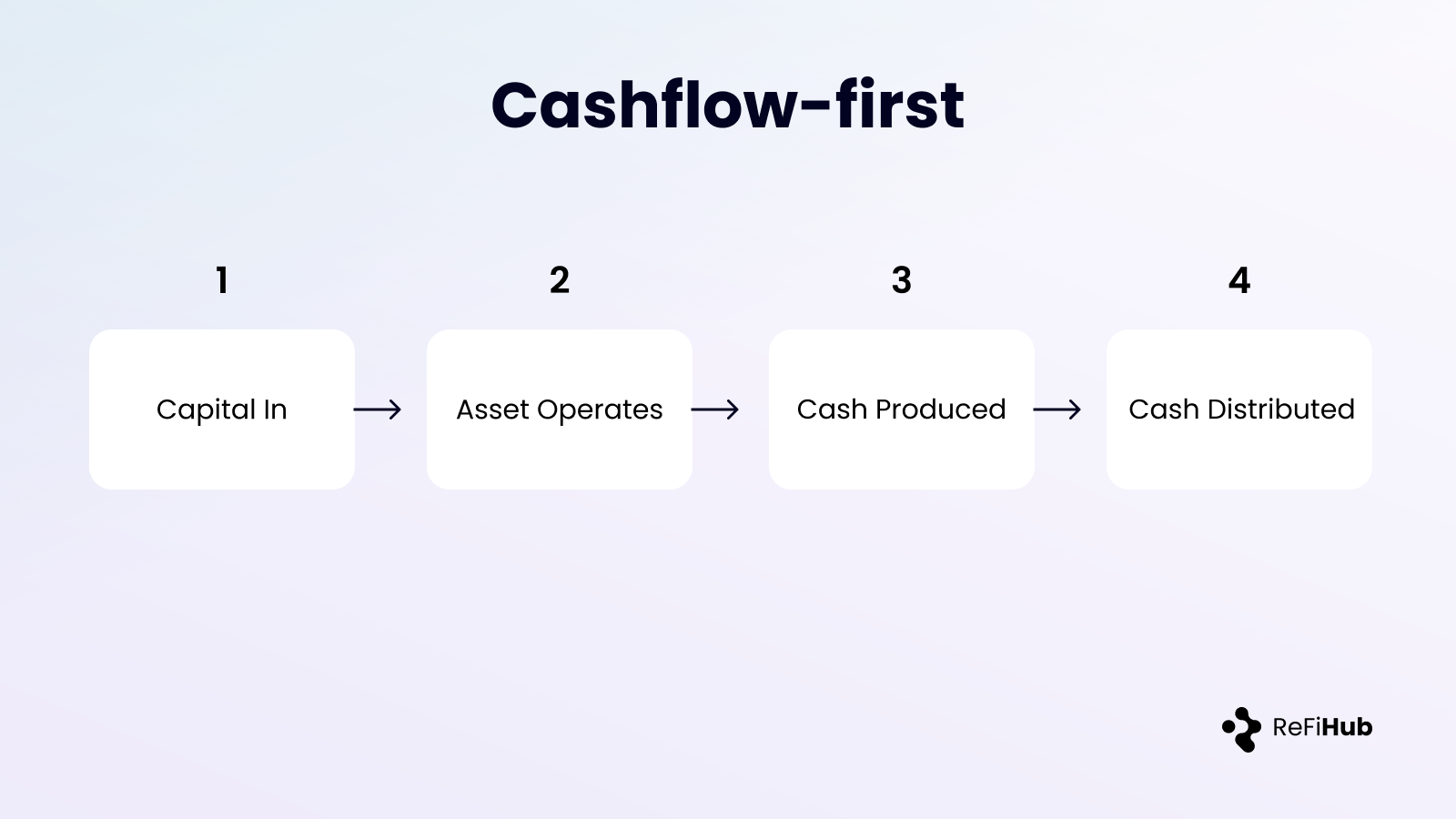 Cashflow-first

1

Capital In

2

Asset Operates

3

Cash Produced

4

Cash Distributed

ReFiHub